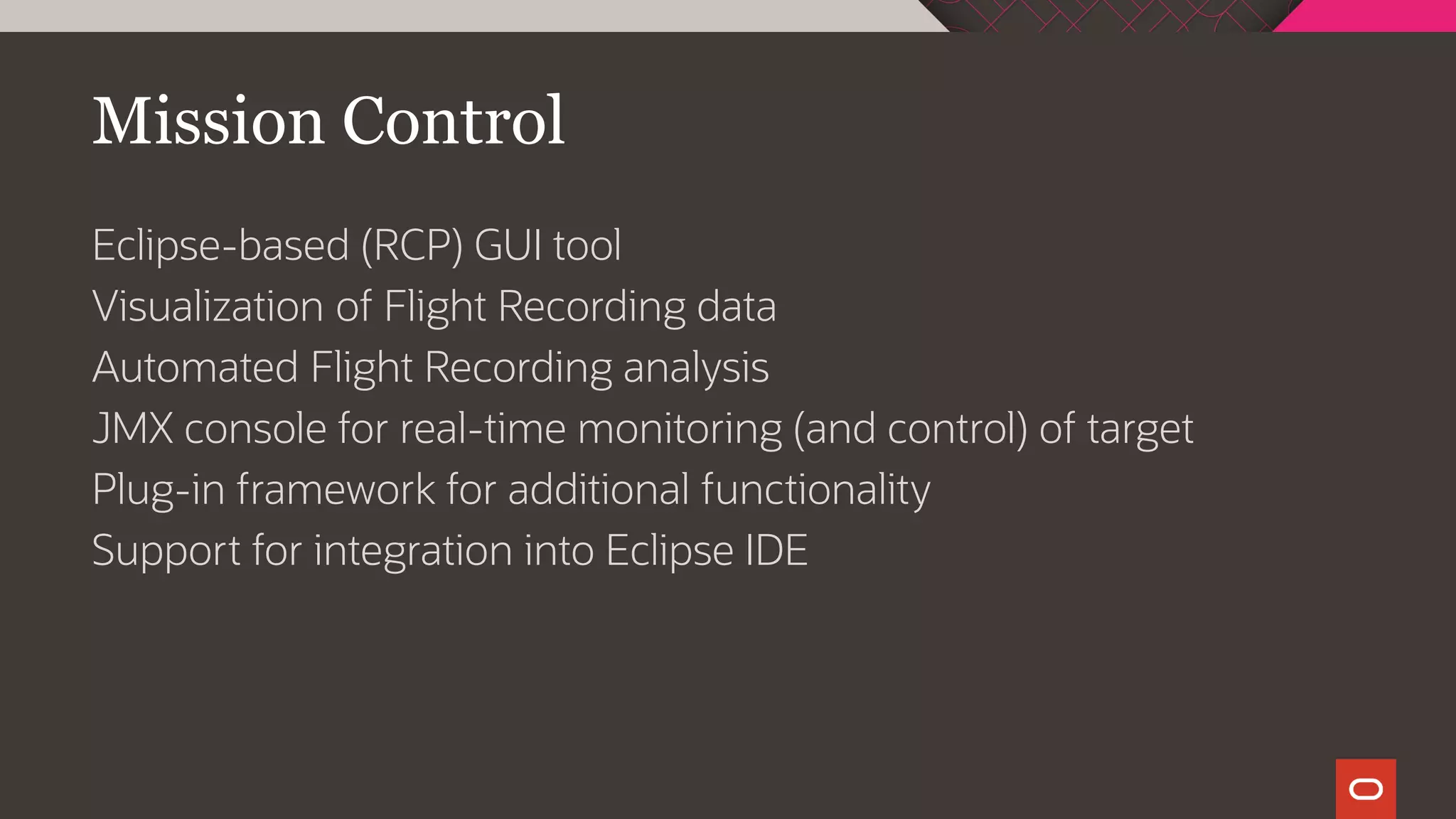 Mission Control

Eclipse-based (RCP) GUI tool
Visualization of Flight Recording data
Automated Flight Recording analysis
JMX console for real-time monitoring (and control) of target
Plug-in framework for additional functionality
Support for integration into Eclipse IDE